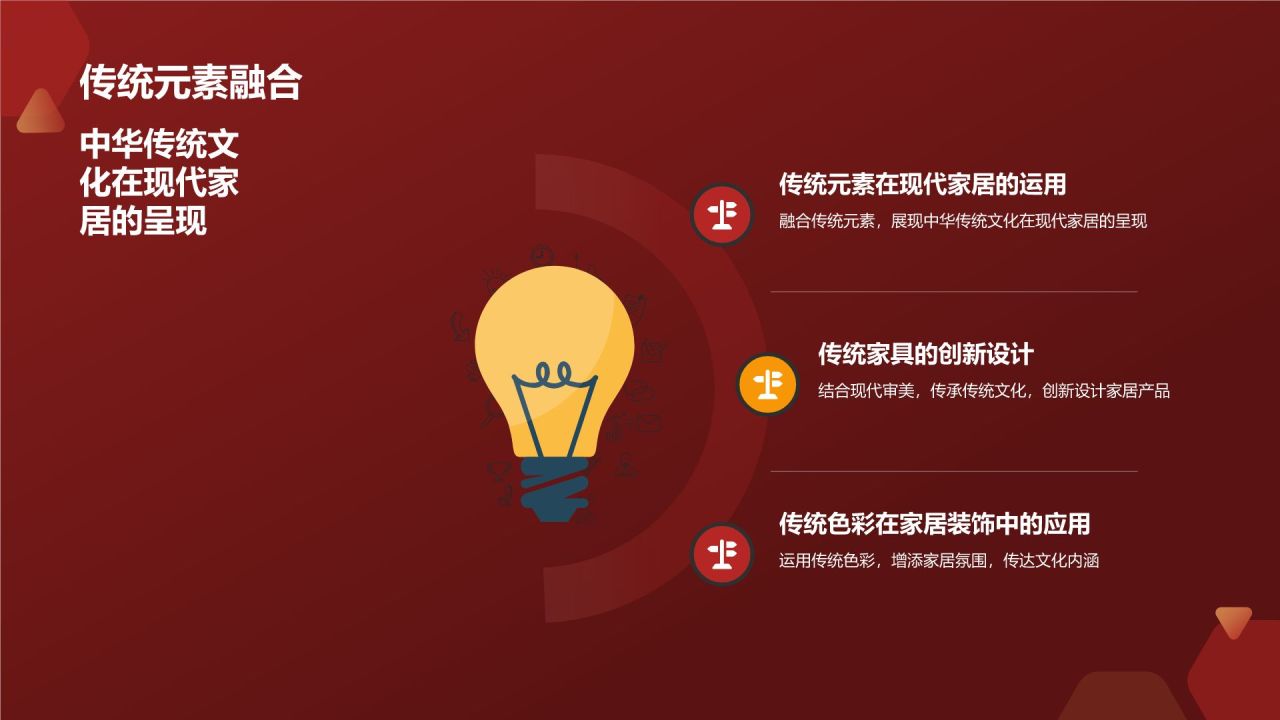 传统元素融合

中华传统文化在现代家居的呈现

传统元素在现代家居的运用

融合传统元素，展现中华传统文化在现代家居的呈现

传统家具的创新设计

结合现代审美，传承传统文化，创新设计家居产品

传统色彩在家居装饰中的应用

运用传统色彩，增添家居氛围，传达文化内涵